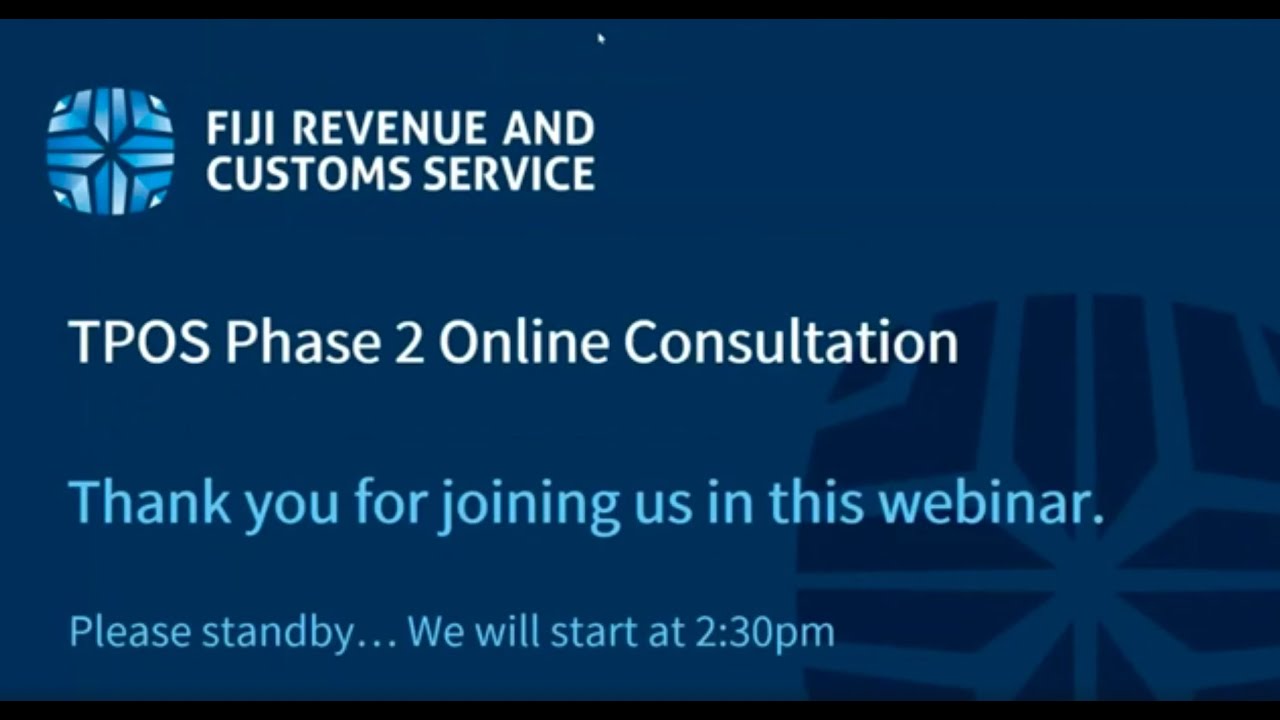 FIJI REVENUE AND CUSTOMS SERVICE

TPOS Phase 2 Online Consultation

Thank you for joining us in this webinar.

Please standby… We will start at 2:30pm